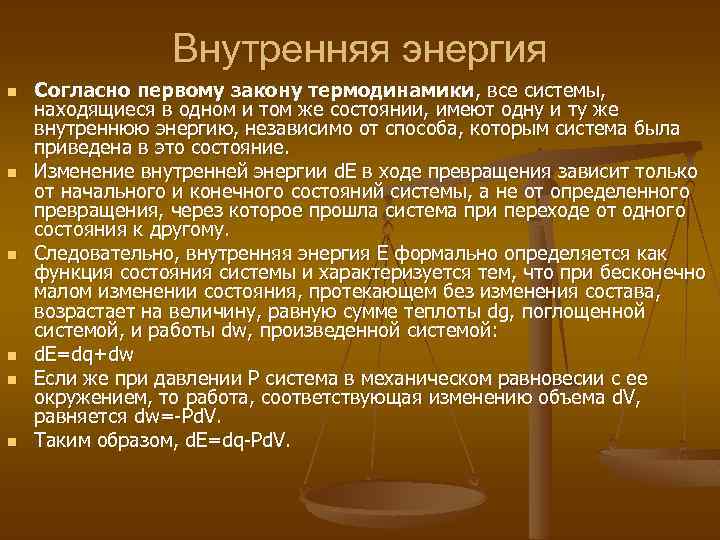 Внутренняя энергия

- **Согласно первому закону термодинамики**, все системы, находящиеся в одном и том же состоянии, имеют одну и ту же внутреннюю энергию, независимо от способа, которым система была приведена в это состояние.
- Изменение внутренней энергии dE в ходе превращения зависит только от начального и конечного состояний системы, а не от определенного превращения, через которое прошла система при переходе от одного состояния к другому.
- Следовательно, внутренняя энергия E формально определяется как функция состояния системы и характеризуется тем, что при бесконечно малом изменении состояния, протекающем без изменения состава, возрастает на величину, равную сумме теплоты dg, поглощенной системой, и работы dw, произведенной системой:
- dE=dq+dw
- Если же при давлении P система в механическом равновесии с ее окружением, то работа, соответствующая изменению объема dV, равняется dw=-PdV.
- Таким образом, dE=dq-PdV.